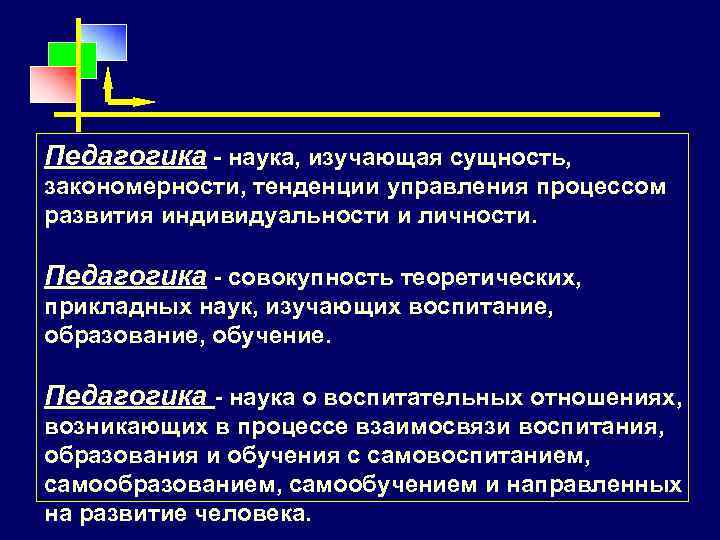 Педагогика - наука, изучающая сущность, закономерности, тенденции управления процессом развития индивидуальности и личности.

Педагогика - совокупность теоретических, прикладных наук, изучающих воспитание, образование, обучение.

Педагогика - наука о воспитательных отношениях, возникающих в процессе взаимосвязи воспитания, образования и обучения с самовоспитанием, самообразованием, самообучением и направленных на развитие человека.